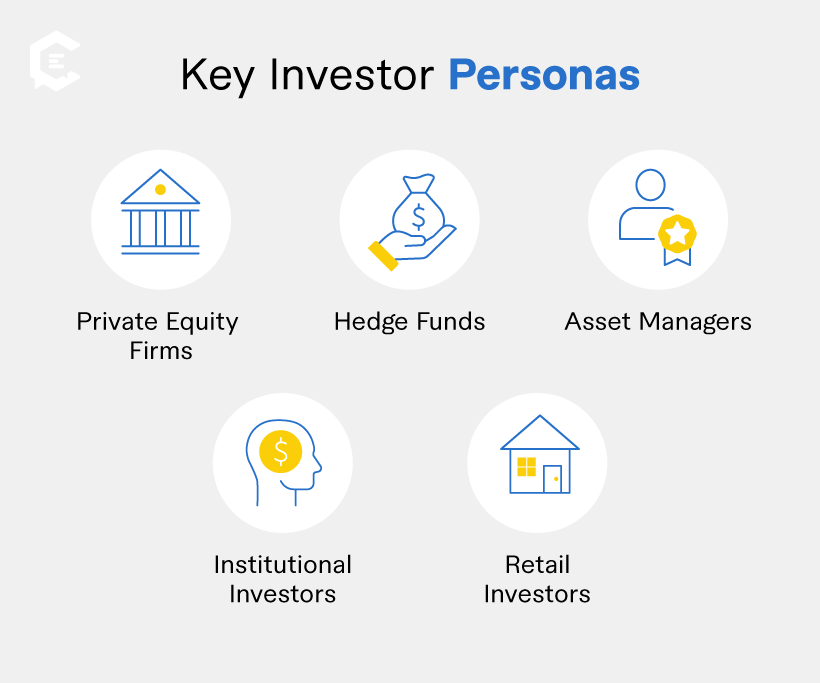 Key Investor Personas

Private Equity Firms

Hedge Funds

Asset Managers

Institutional Investors

Retail Investors